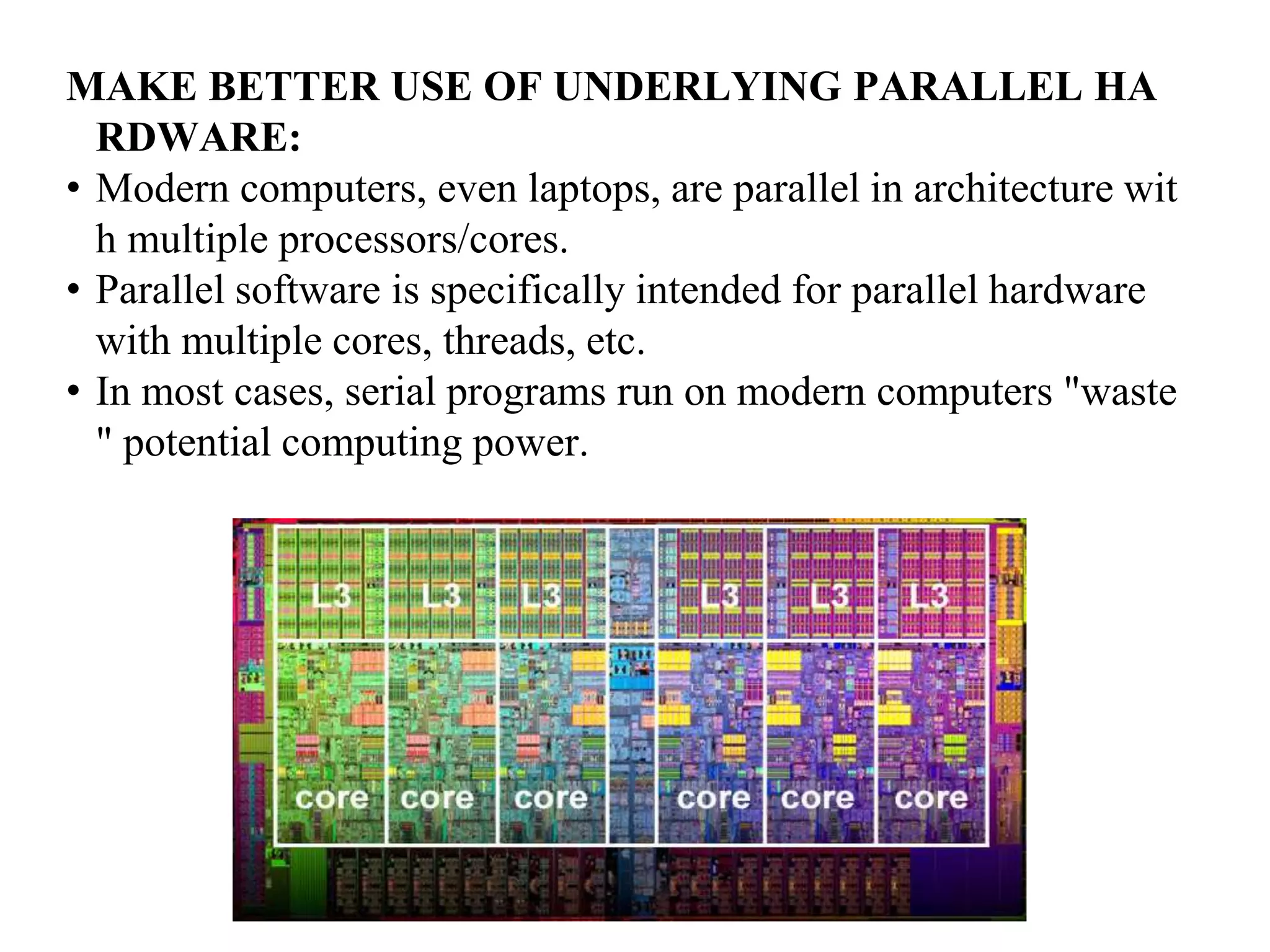 MAKE BETTER USE OF UNDERLYING PARALLEL HA RDWARE:

• Modern computers, even laptops, are parallel in architecture wit h multiple processors/cores.
• Parallel software is specifically intended for parallel hardware with multiple cores, threads, etc.
• In most cases, serial programs run on modern computers "waste " potential computing power.

L3 L3 L3 L3 L3 L3
core core core core core core